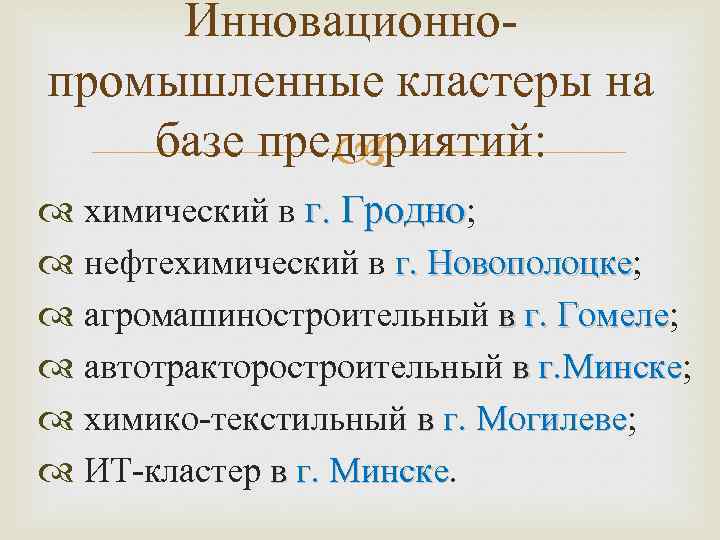 Инновационно-промышленные кластеры на базе предприятий:

химический в г. Гродно;
нефтехимический в г. Новополоцке;
агромашиностроительный в г. Гомеле;
автотракторостроительный в г.Минске;
химико-текстильный в г. Могилеве;
ИТ-кластер в г. Минске.